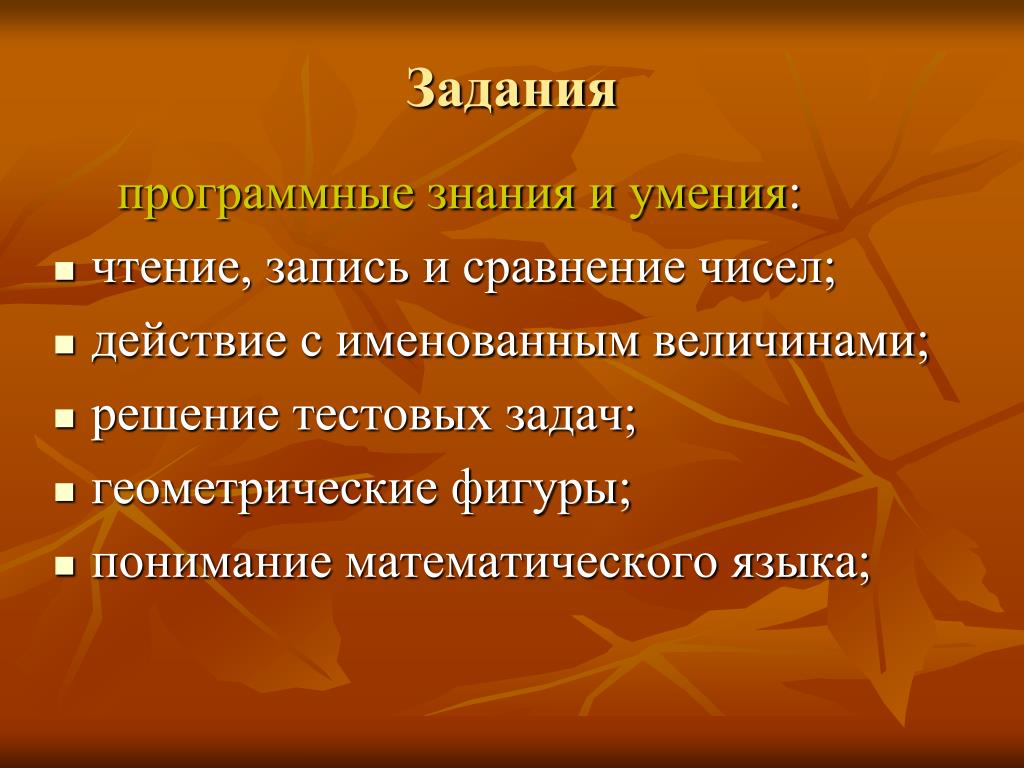 Задания

программные знания и умения:

- чтение, запись и сравнение чисел;
- действие с именованным величинами;
- решение тестовых задач;
- геометрические фигуры;
- понимание математического языка;